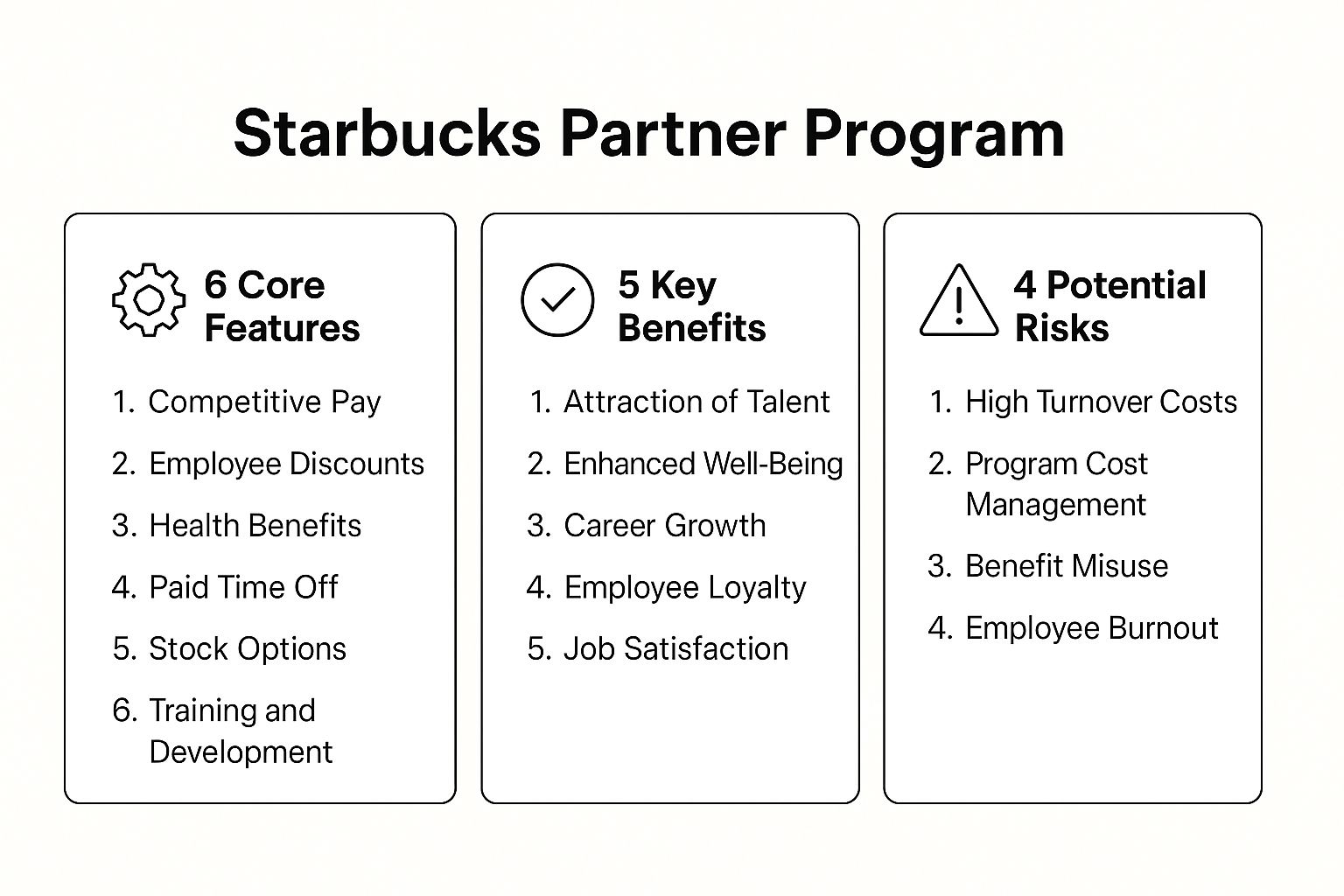 Starbucks Partner Program

6 Core Features

1. Competitive Pay
2. Employee Discounts
3. Health Benefits
4. Paid Time Off
5. Stock Options
6. Training and Development

5 Key Benefits

1. Attraction of Talent
2. Enhanced Well-Being
3. Career Growth
4. Employee Loyalty
5. Job Satisfaction

4 Potential Risks

1. High Turnover Costs
2. Program Cost Management
3. Benefit Misuse
4. Employee Burnout